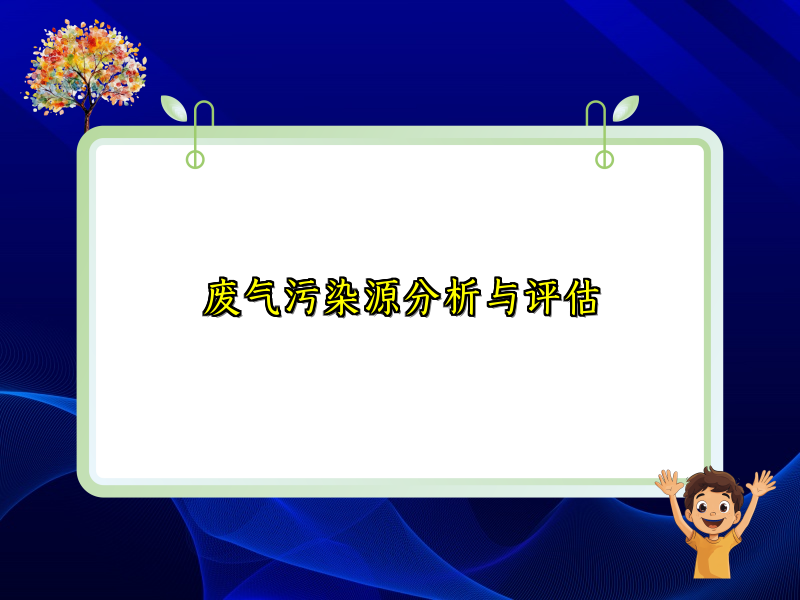 废气污染源分析与评估